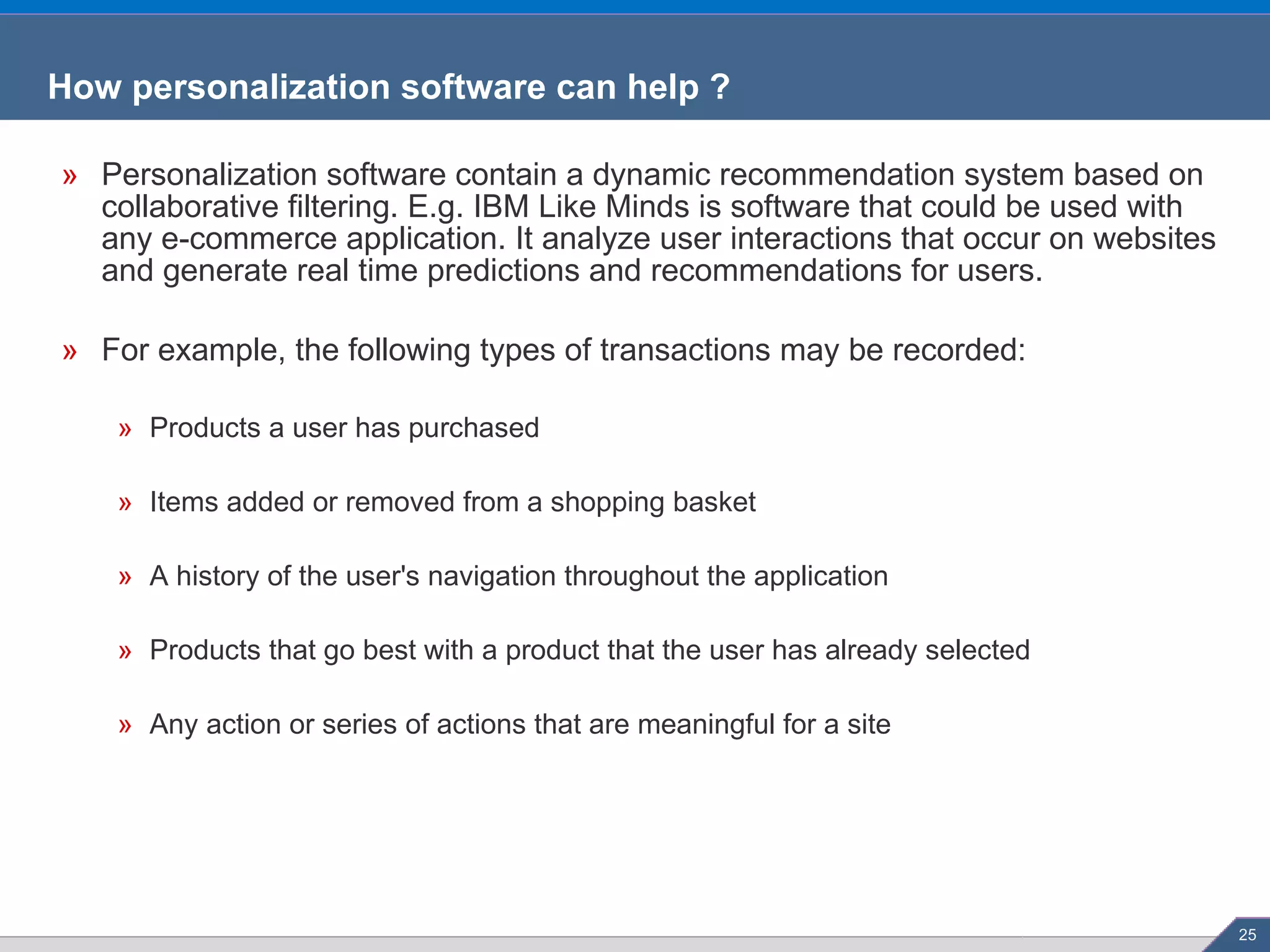 How personalization software can help ?

» Personalization software contain a dynamic recommendation system based on collaborative filtering. E.g. IBM Like Minds is software that could be used with any e-commerce application. It analyze user interactions that occur on websites and generate real time predictions and recommendations for users.

» For example, the following types of transactions may be recorded:

» Products a user has purchased

» Items added or removed from a shopping basket

» A history of the user's navigation throughout the application

» Products that go best with a product that the user has already selected

» Any action or series of actions that are meaningful for a site

25